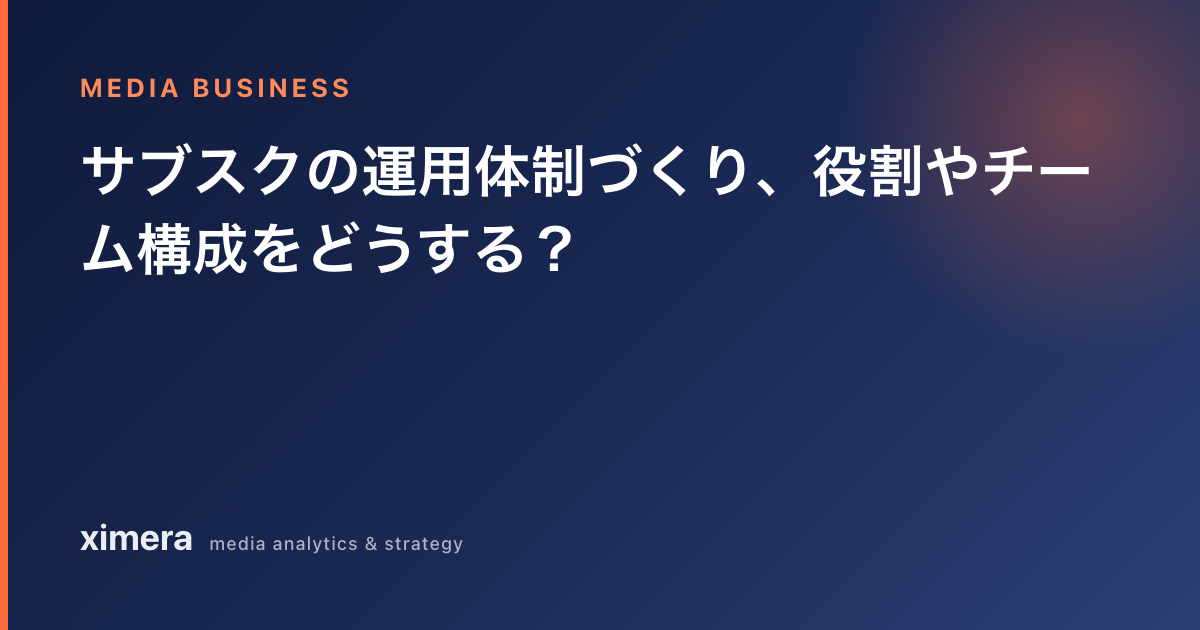 MEDIA BUSINESS

サブスクの運用体制づくり、役割やチーム構成をどうする？

ximera media analytics & strategy